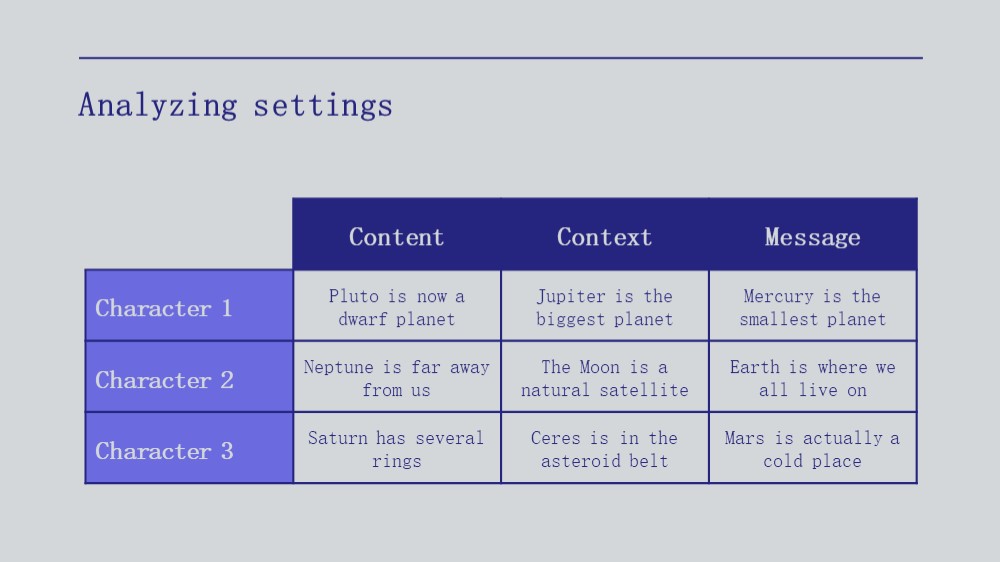 Analyzing settings

| | Content | Context | Message |
|---|---|---|---|
| Character 1 | Pluto is now a dwarf planet | Jupiter is the biggest planet | Mercury is the smallest planet |
| Character 2 | Neptune is far away from us | The Moon is a natural satellite | Earth is where we all live on |
| Character 3 | Saturn has several rings | Ceres is in the asteroid belt | Mars is actually a cold place |